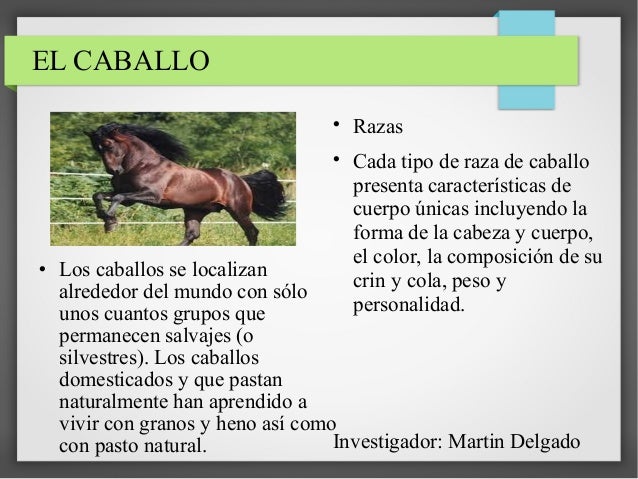 EL CABALLO

• Los caballos se localizan alrededor del mundo con sólo unos cuantos grupos que permanecen salvajes (o silvestres). Los caballos domesticados y que pastan naturalmente han aprendido a vivir con granos y heno así como con pasto natural.

• Razas

• Cada tipo de raza de caballo presenta características de cuerpo únicas incluyendo la forma de la cabeza y cuerpo, el color, la composición de su crin y cola, peso y personalidad.

Investigador: Martin Delgado